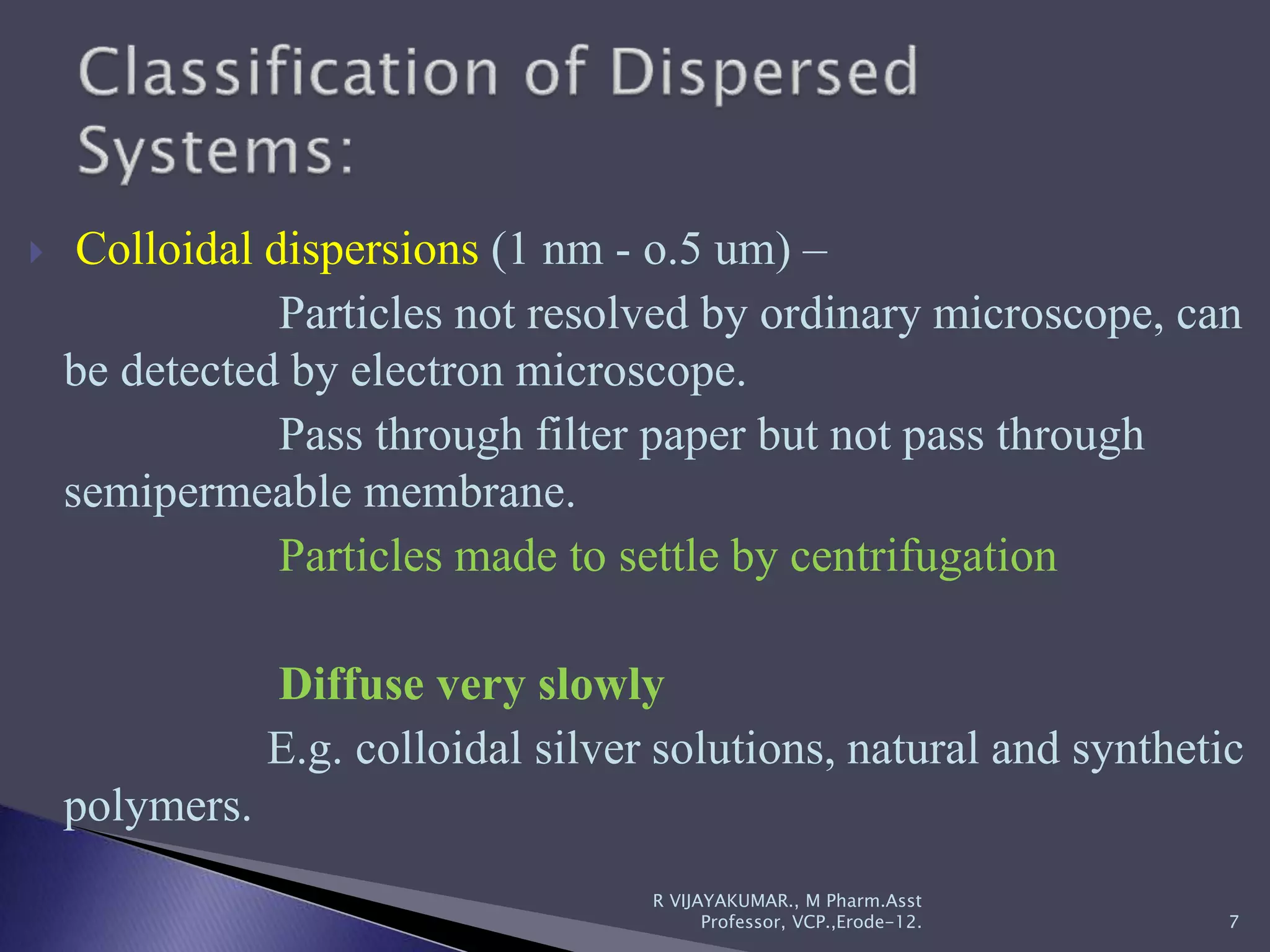 Classification of Dispersed Systems:

Colloidal dispersions (1 nm - o.5 um) –

Particles not resolved by ordinary microscope, can be detected by electron microscope.

Pass through filter paper but not pass through semipermeable membrane.

Particles made to settle by centrifugation

Diffuse very slowly

E.g. colloidal silver solutions, natural and synthetic polymers.

R VIJAYAKUMAR., M Pharm.Asst Professor, VCP.,Erode-12.

7